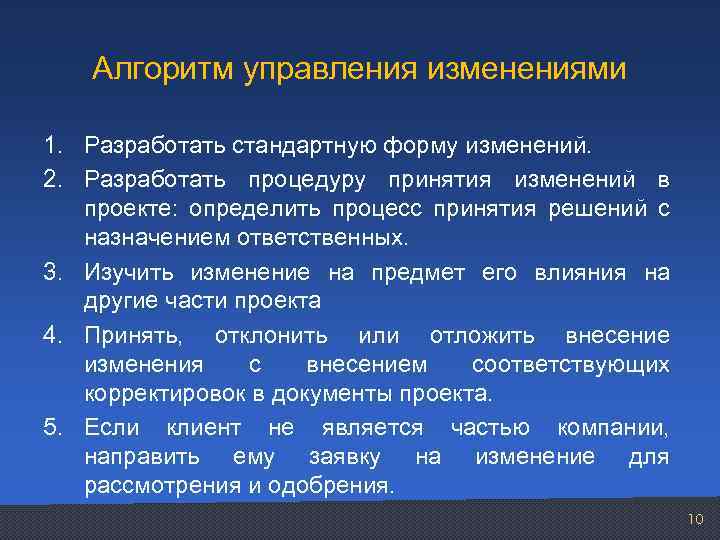 Алгоритм управления изменениями

1. Разработать стандартную форму изменений.
2. Разработать процедуру принятия изменений в проекте: определить процесс принятия решений с назначением ответственных.
3. Изучить изменение на предмет его влияния на другие части проекта
4. Принять, отклонить или отложить внесение изменения с внесением соответствующих корректировок в документы проекта.
5. Если клиент не является частью компании, направить ему заявку на изменение для рассмотрения и одобрения.

10